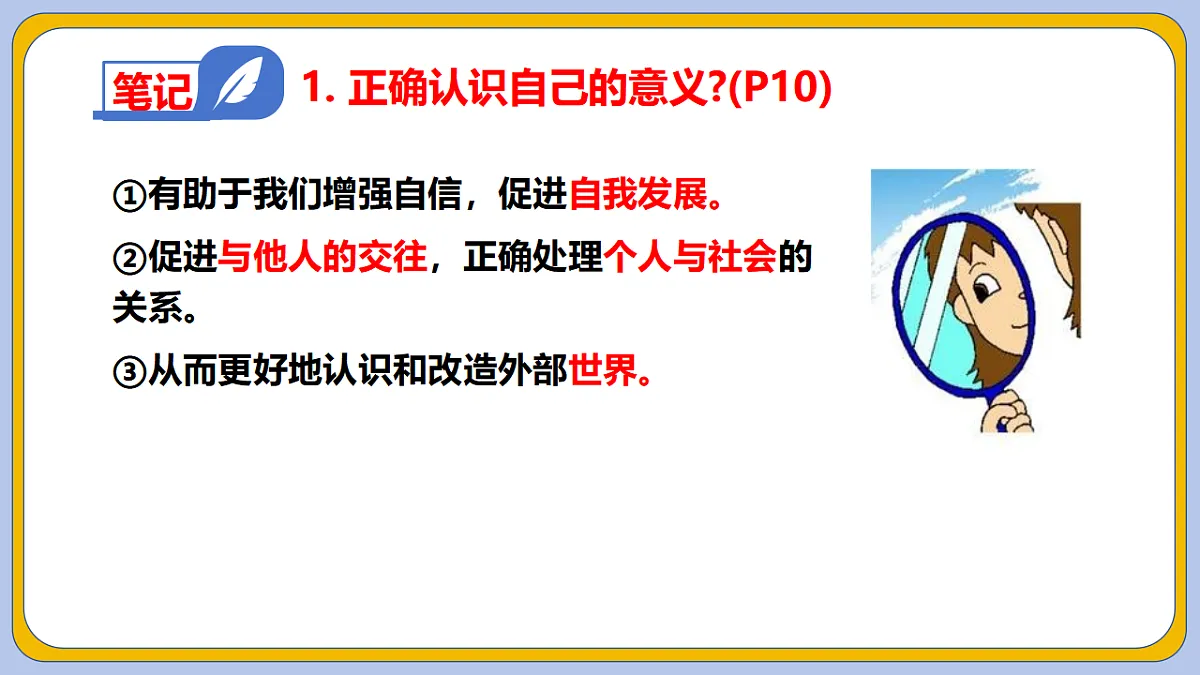 笔记

1. 正确认识自己的意义?(P10)

①有助于我们增强自信，促进自我发展。

②促进与他人的交往，正确处理个人与社会的关系。

③从而更好地认识和改造外部世界。